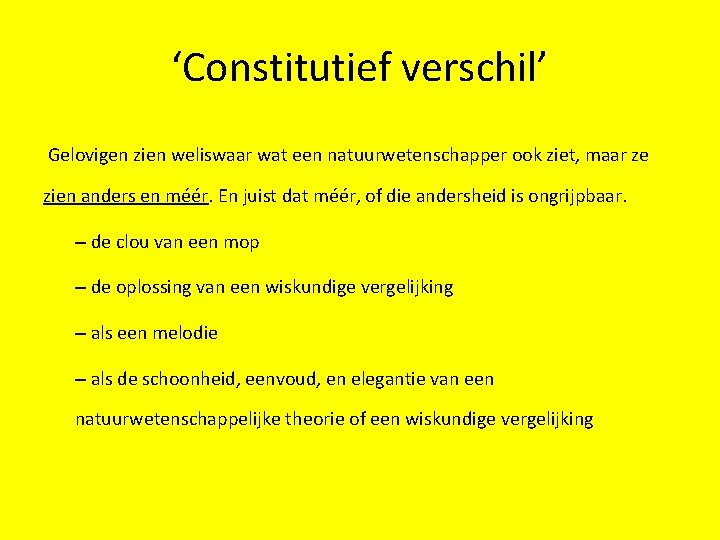 ‘Constitutief verschil’

Gelovigen zien weliswaar wat een natuurwetenschapper ook ziet, maar ze zien anders en méér. En juist dat méér, of die andersheid is ongrijpbaar.

– de clou van een mop

– de oplossing van een wiskundige vergelijking

– als een melodie

– als de schoonheid, eenvoud, en elegantie van een natuurwetenschappelijke theorie of een wiskundige vergelijking